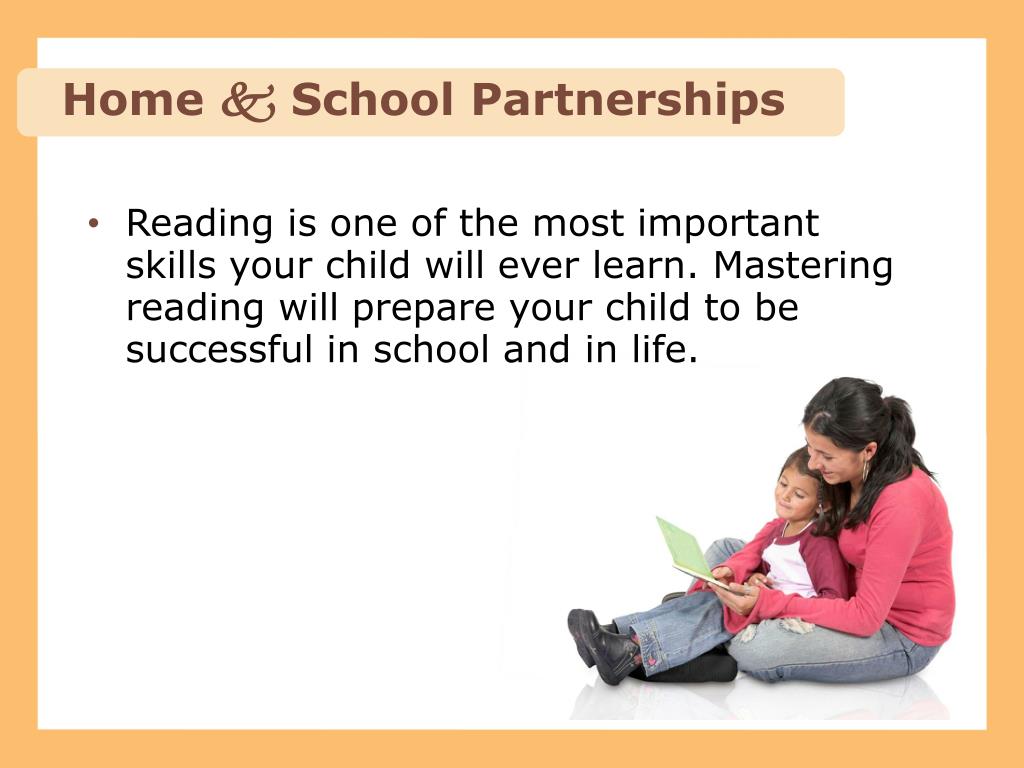 Home & School Partnerships

• Reading is one of the most important skills your child will ever learn. Mastering reading will prepare your child to be successful in school and in life.